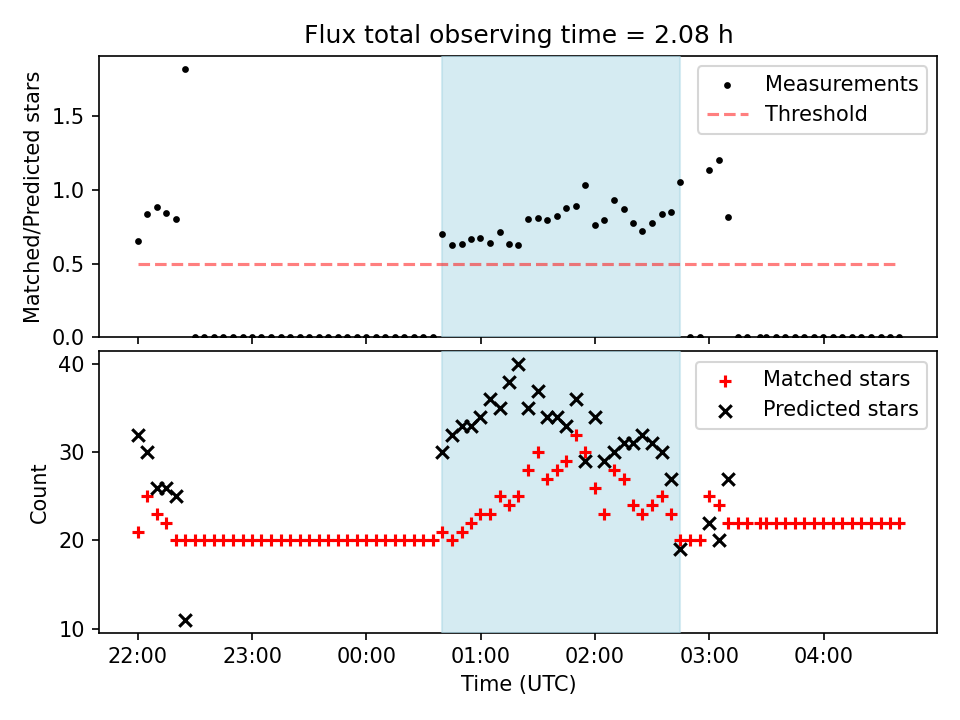 Flux total observing time = 2.08 h

Matched/Predicted stars

1.5

1.0

0.5

0.0

Measurements

Threshold

Count

40

30

20

10

Matched stars

Predicted stars

22:00

23:00

00:00

01:00

02:00

03:00

04:00

Time (UTC)